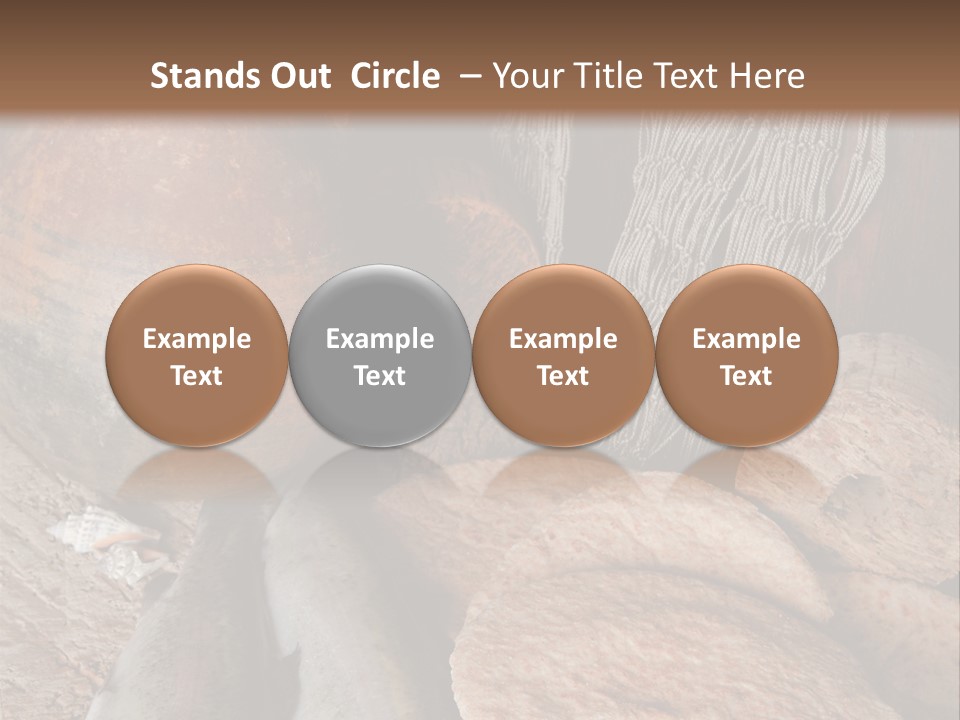 Stands Out Circle – Your Title Text Here

Example Text

Example Text

Example Text

Example Text